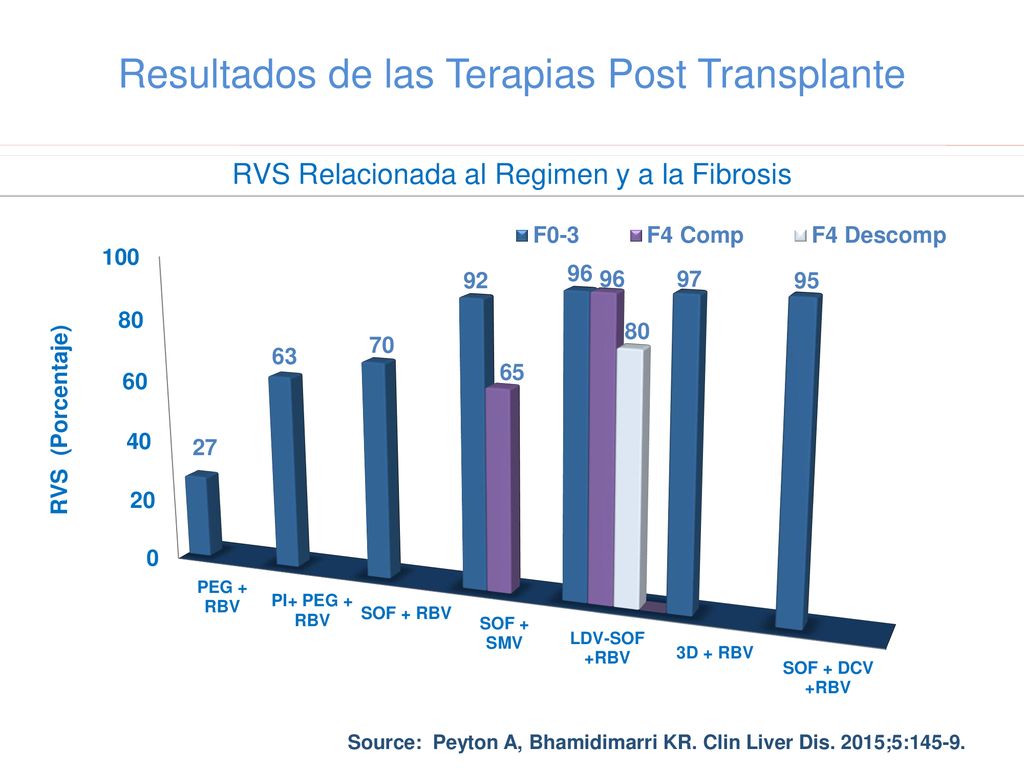 Resultados de las Terapias Post Transplante

RVS Relacionada al Regimen y a la Fibrosis

F0-3   F4 Comp   F4 Descomp

RVS (Porcentaje)

100
80
60
40
20
0

27
63
70
92
65
96
96
80
97
95

PEG + RBV
PI+ PEG + RBV
SOF + RBV
SOF + SMV
LDV-SOF +RBV
3D + RBV
SOF + DCV +RBV

Source: Peyton A, Bhamidimarri KR. Clin Liver Dis. 2015;5:145-9.